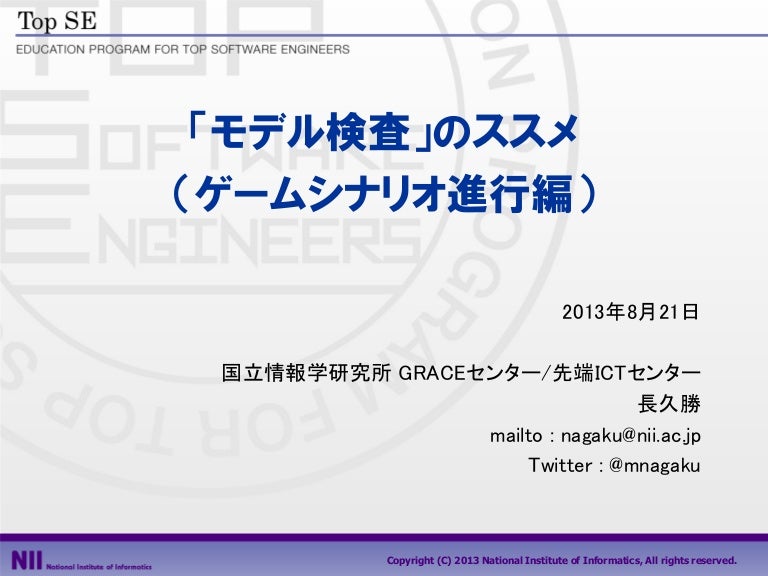 Top SE
EDUCATION PROGRAM FOR TOP SOFTWARE ENGINEERS

「モデル検査」のススメ
（ゲームシナリオ進行編）

2013年8月21日

国立情報学研究所 GRACEセンター/先端ICTセンター
長久勝
mailto : nagaku@nii.ac.jp
Twitter : @mnagaku

NII National Institute of Informatics
Copyright (C) 2013 National Institute of Informatics, All rights reserved.